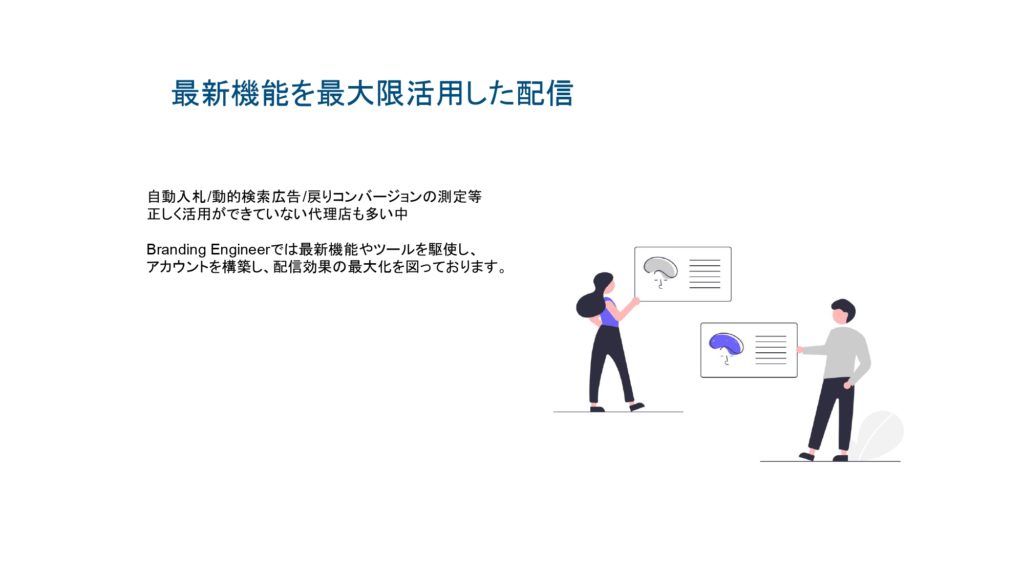 最新機能を最大限活用した配信

自動入札/動的検索広告/戻りコンバージョンの測定等
正しく活用ができていない代理店も多い中

Branding Engineerでは最新機能やツールを駆使し、
アカウントを構築し、配信効果の最大化を図っております。